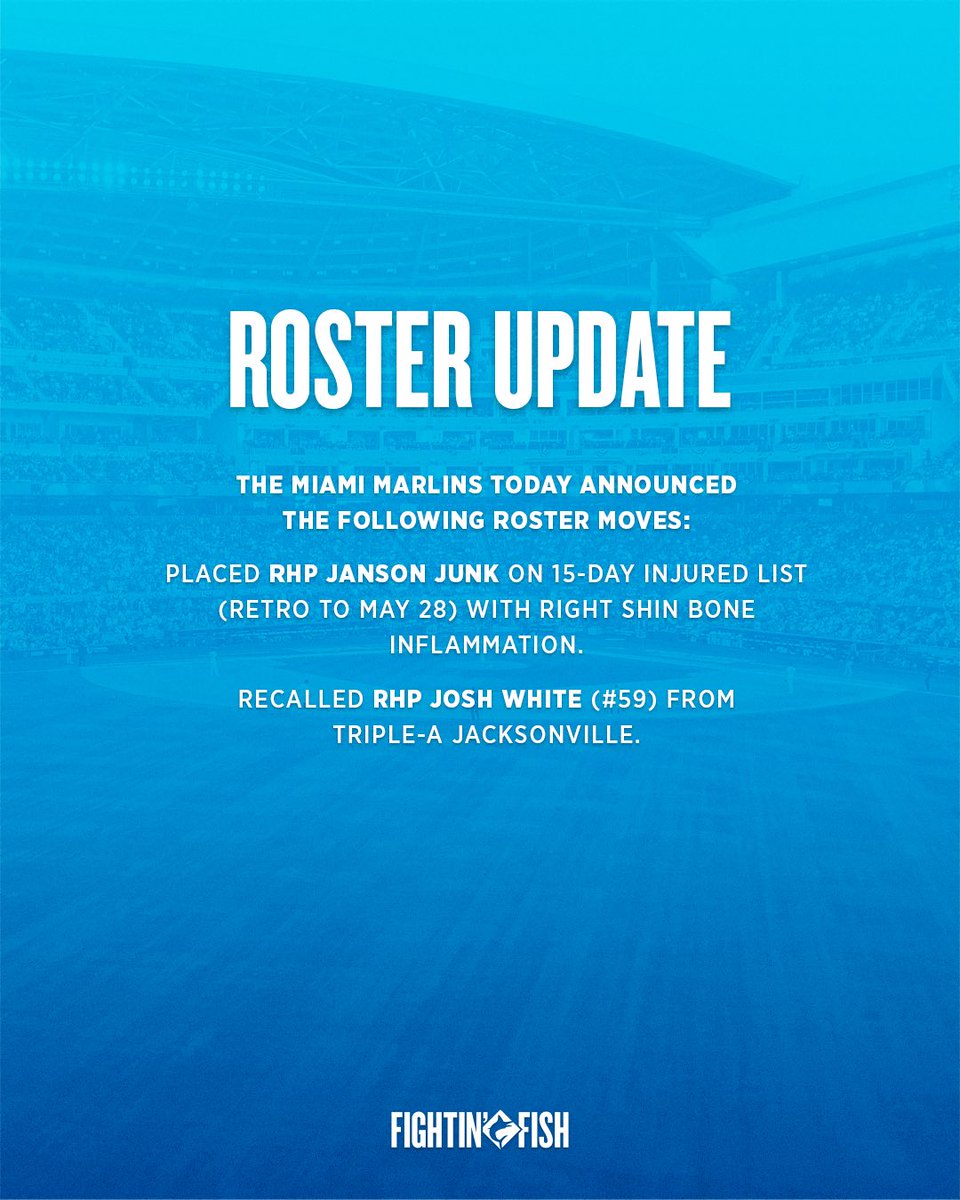 ROSTER UPDATE

THE MIAMI MARLINS TODAY ANNOUNCED THE FOLLOWING ROSTER MOVES:

PLACED RHP JANSON JUNK ON 15-DAY INJURED LIST (RETRO TO MAY 28) WITH RIGHT SHIN BONE INFLAMMATION.

RECALLED RHP JOSH WHITE (#59) FROM TRIPLE-A JACKSONVILLE.

FIGHTIN' FISH